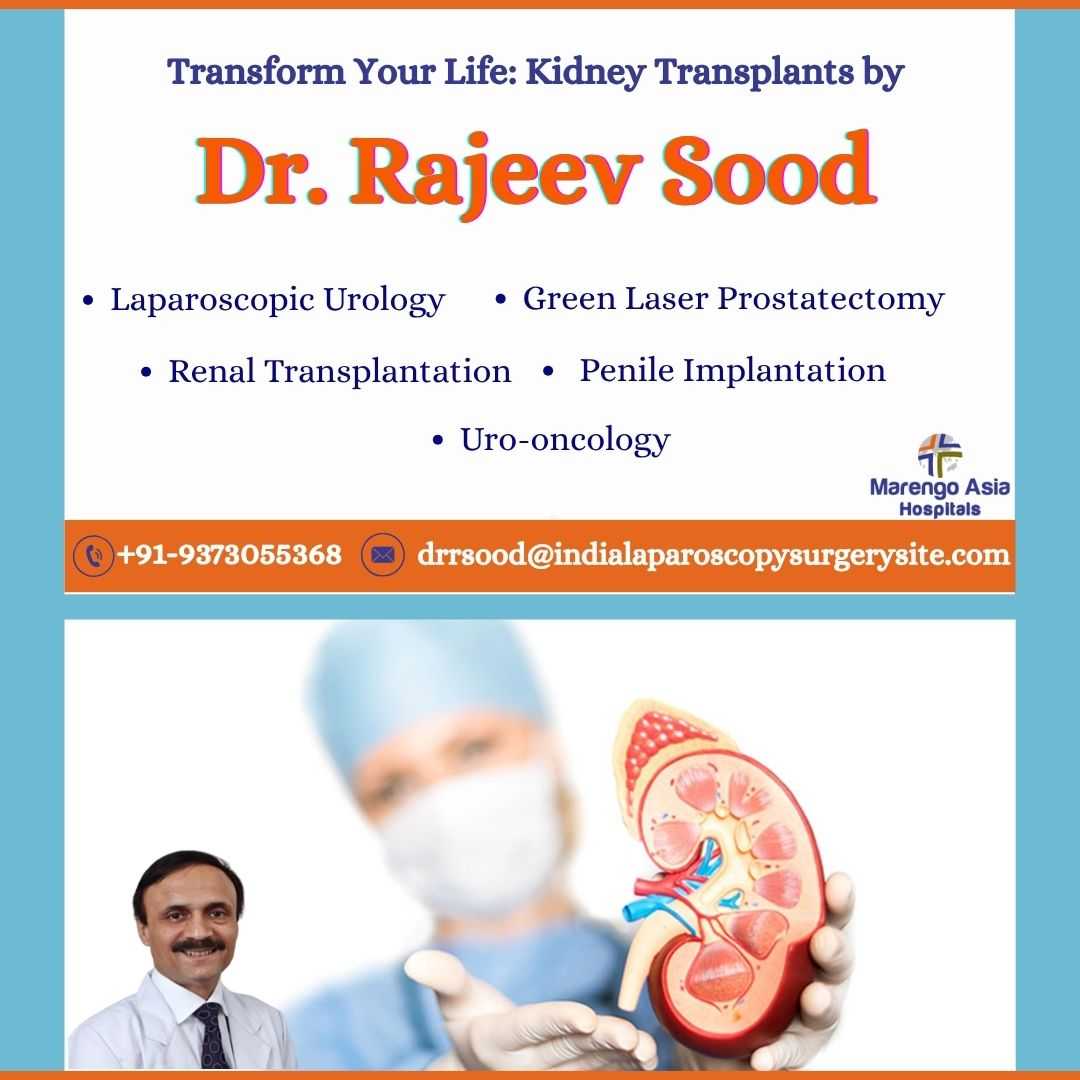 Transform Your Life: Kidney Transplants by

Dr. Rajeev Sood

• Laparoscopic Urology • Green Laser Prostatectomy
• Renal Transplantation • Penile Implantation
• Uro-oncology

Marengo Asia Hospitals

+91-9373055368 drrsood@indialaparoscopysurgerysite.com